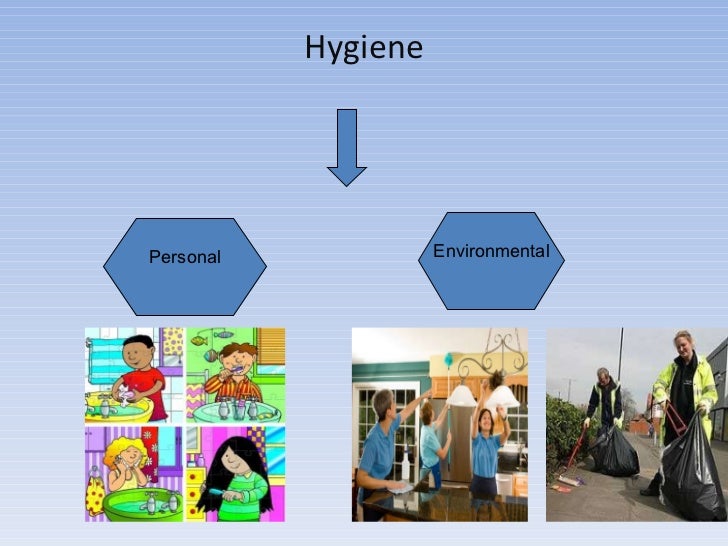 Hygiene

Personal

Environmental